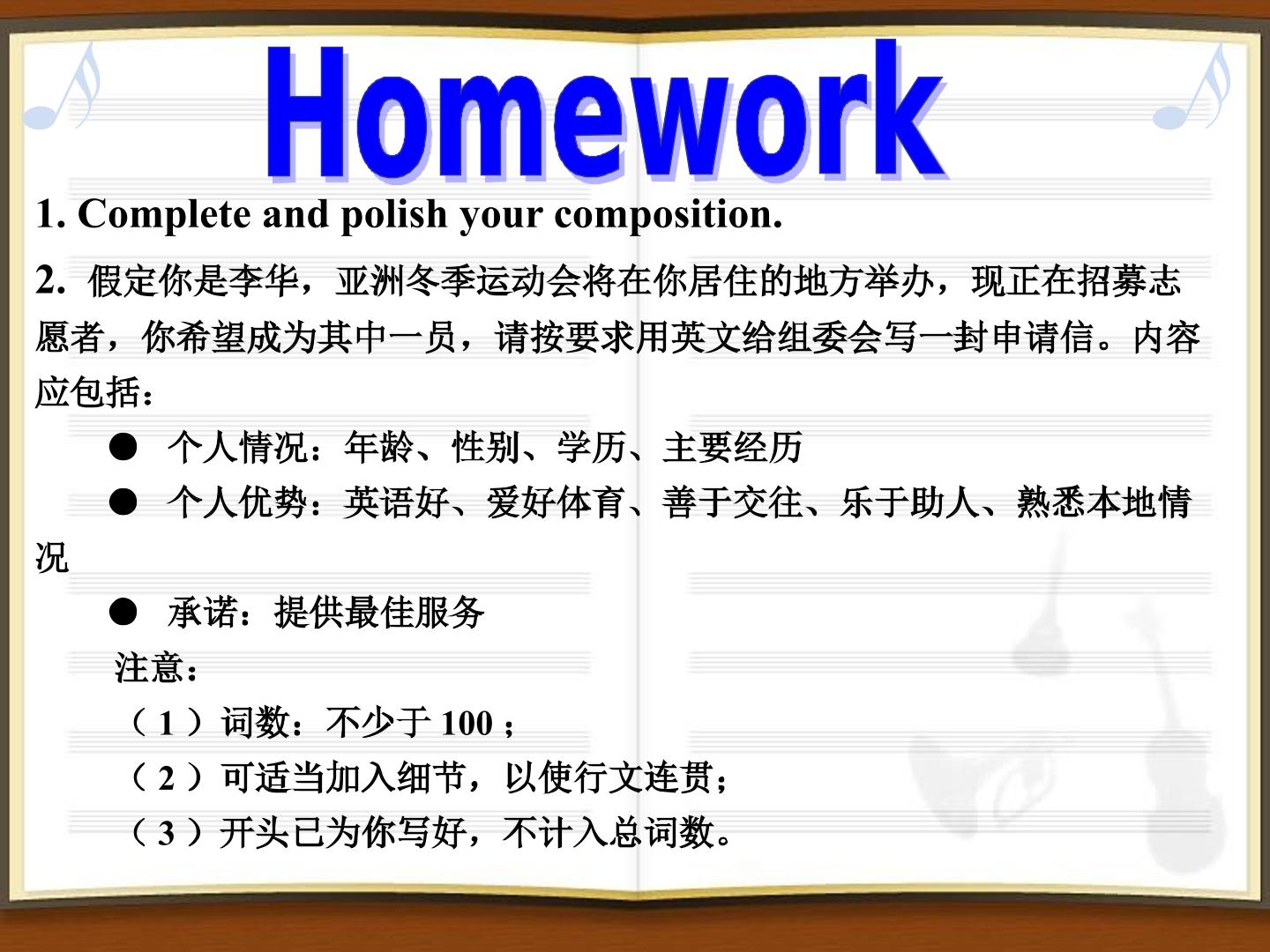 Homework

1. Complete and polish your composition.

2. 假定你是李华，亚洲冬季运动会将在你居住的地方举办，现正在招募志愿者，你希望成为其中一员，请按要求用英文给组委会写一封申请信。内容应包括：

● 个人情况：年龄、性别、学历、主要经历

● 个人优势：英语好、爱好体育、善于交往、乐于助人、熟悉本地情况

● 承诺：提供最佳服务

注意：

（1）词数：不少于 100；

（2）可适当加入细节，以使行文连贯；

（3）开头已为你写好，不计入总词数。